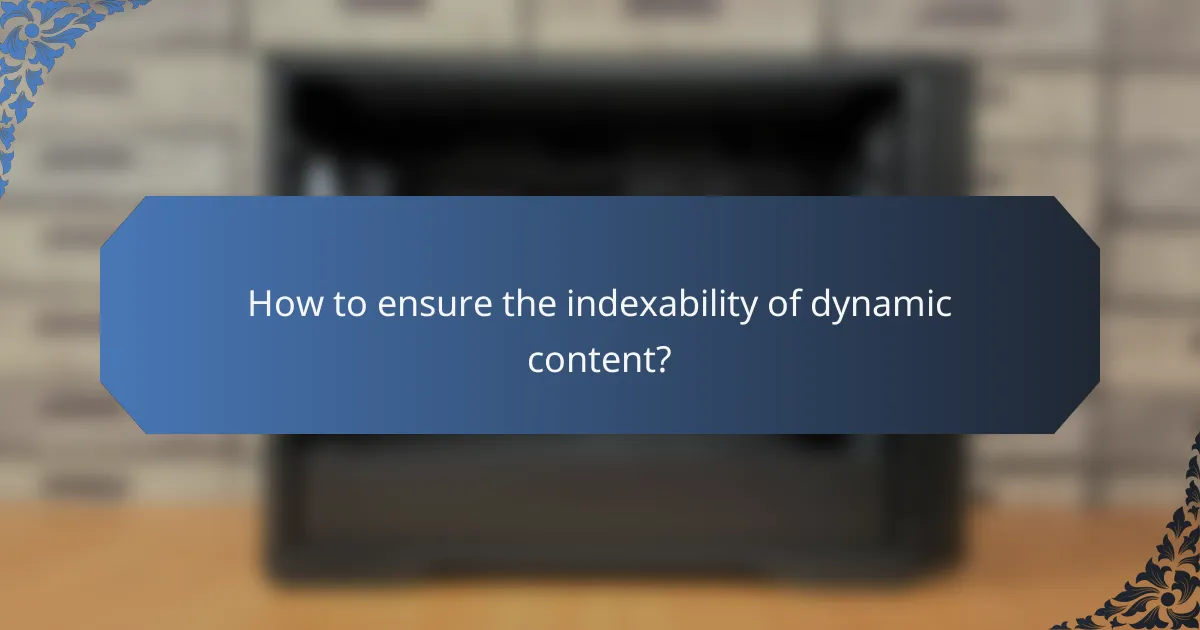 How to ensure the indexability of dynamic content?